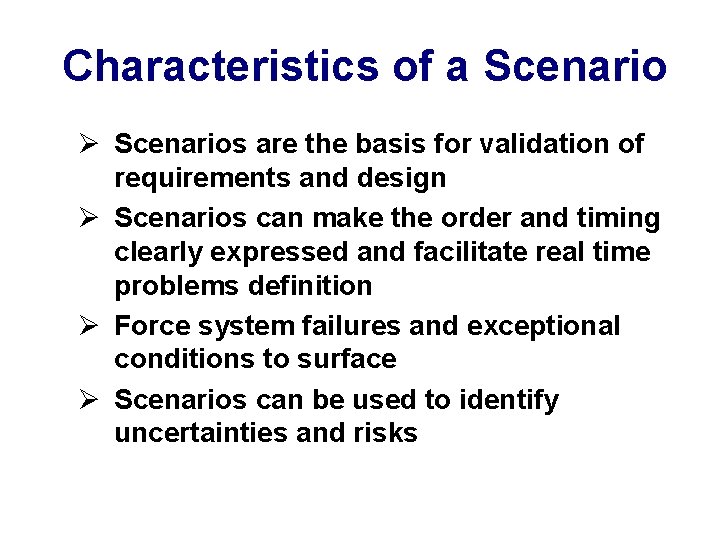 Characteristics of a Scenario

➢ Scenarios are the basis for validation of requirements and design

➢ Scenarios can make the order and timing clearly expressed and facilitate real time problems definition

➢ Force system failures and exceptional conditions to surface

➢ Scenarios can be used to identify uncertainties and risks